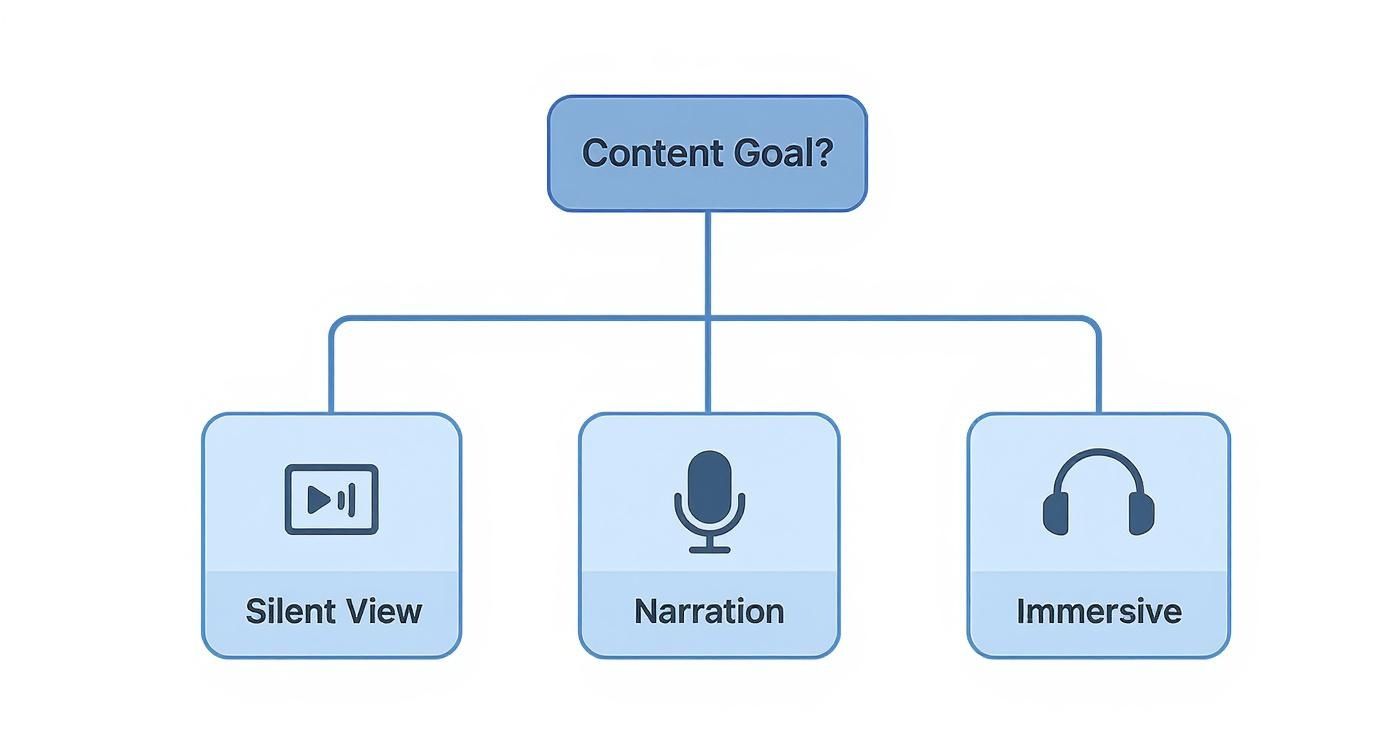 Content Goal?

Silent View

Narration

Immersive